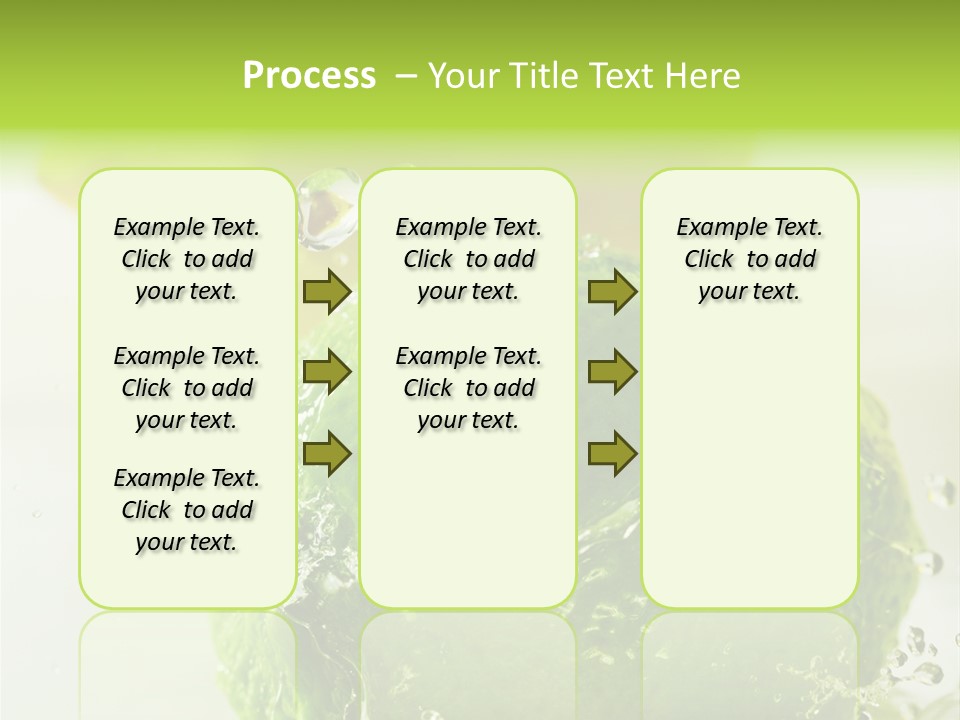 Process – Your Title Text Here

Example Text. Click to add your text.

Example Text. Click to add your text.

Example Text. Click to add your text.

Example Text. Click to add your text.

Example Text. Click to add your text.

Example Text. Click to add your text.